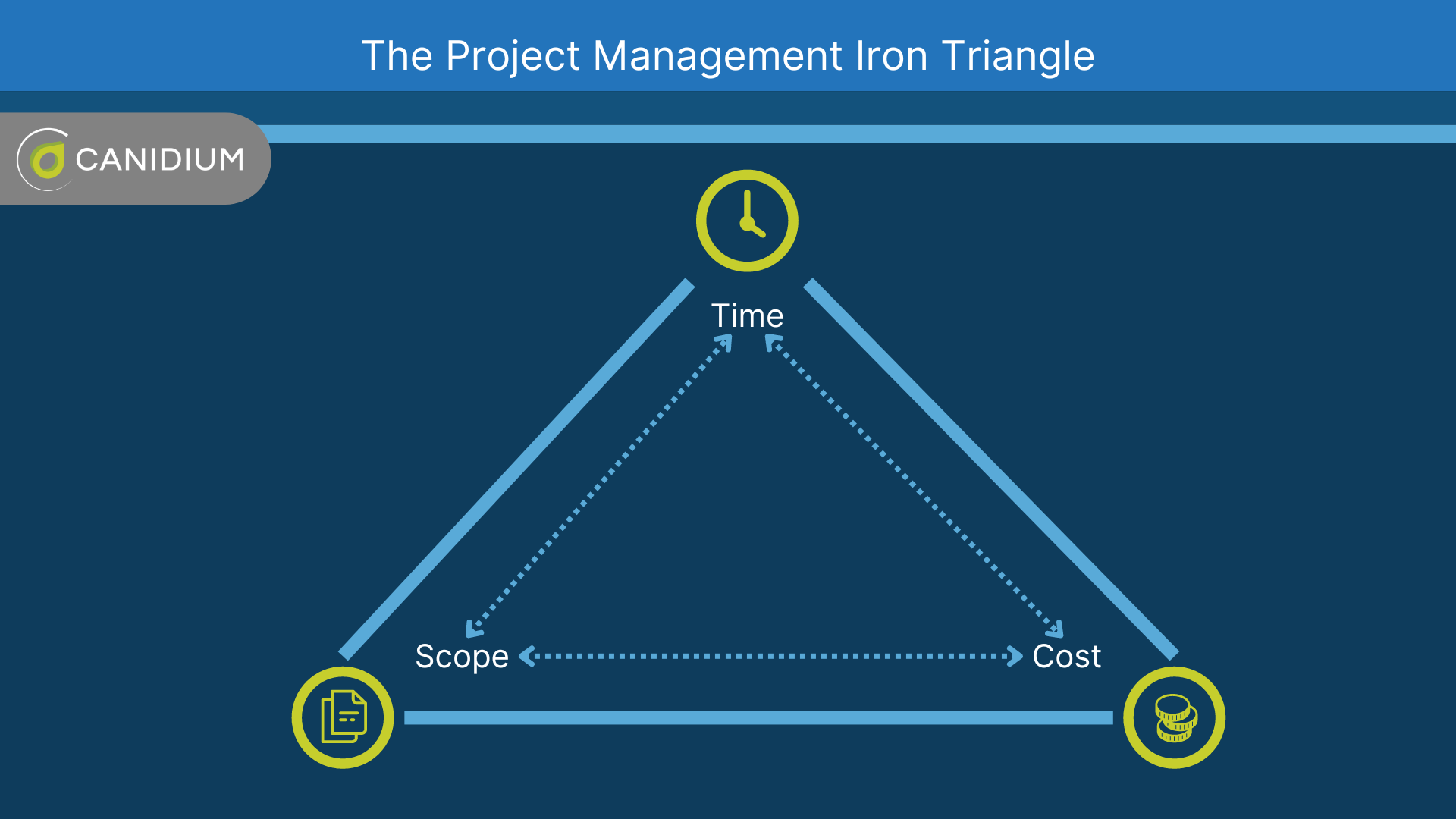 The Project Management Iron Triangle

CANIDIUM

Time

Scope

Cost